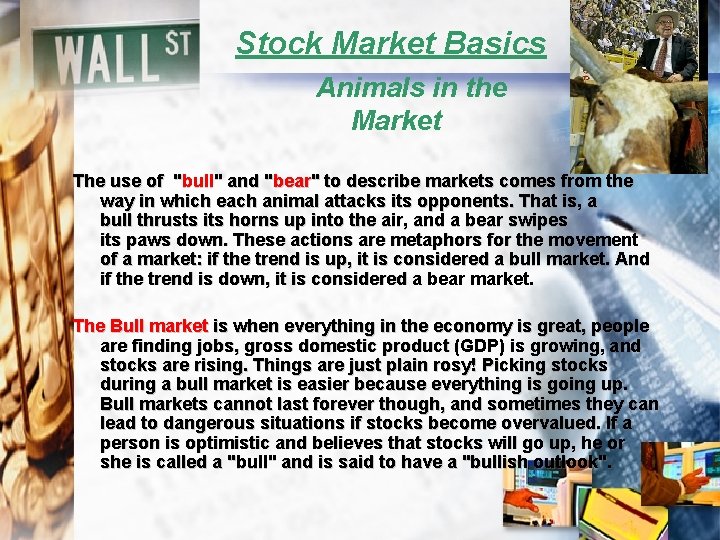 WALL ST

Stock Market Basics

Animals in the Market

The use of "bull" and "bear" to describe markets comes from the way in which each animal attacks its opponents. That is, a bull thrusts its horns up into the air, and a bear swipes its paws down. These actions are metaphors for the movement of a market: if the trend is up, it is considered a bull market. And if the trend is down, it is considered a bear market.

The Bull market is when everything in the economy is great, people are finding jobs, gross domestic product (GDP) is growing, and stocks are rising. Things are just plain rosy! Picking stocks during a bull market is easier because everything is going up. Bull markets cannot last forever though, and sometimes they can lead to dangerous situations if stocks become overvalued. If a person is optimistic and believes that stocks will go up, he or she is called a "bull" and is said to have a "bullish outlook".